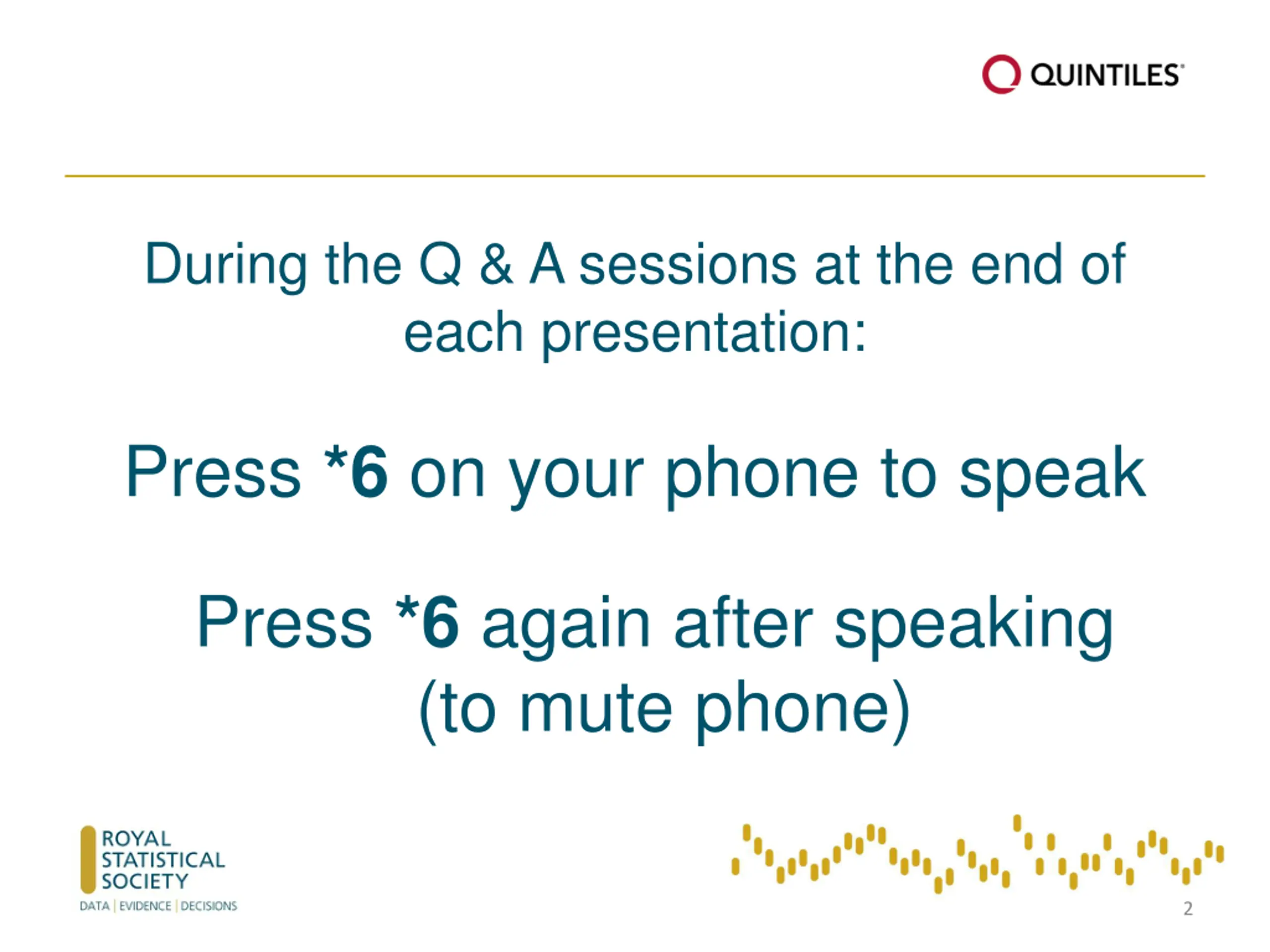 QUINTILES

During the Q & A sessions at the end of each presentation:

Press *6 on your phone to speak

Press *6 again after speaking (to mute phone)

ROYAL STATISTICAL SOCIETY
DATA | EVIDENCE | DECISIONS

2